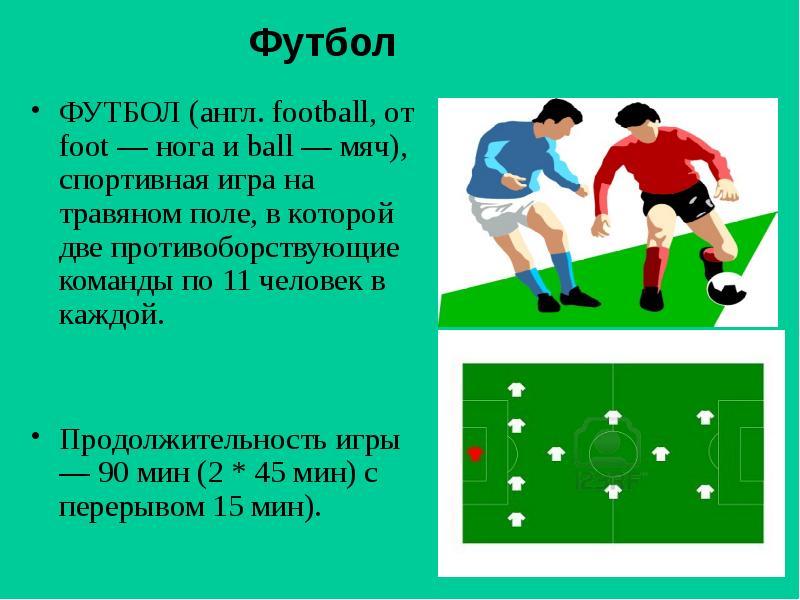 Футбол

• ФУТБОЛ (англ. football, от foot — нога и ball — мяч), спортивная игра на травяном поле, в которой две противоборствующие команды по 11 человек в каждой.

• Продолжительность игры — 90 мин (2 * 45 мин) с перерывом 15 мин).